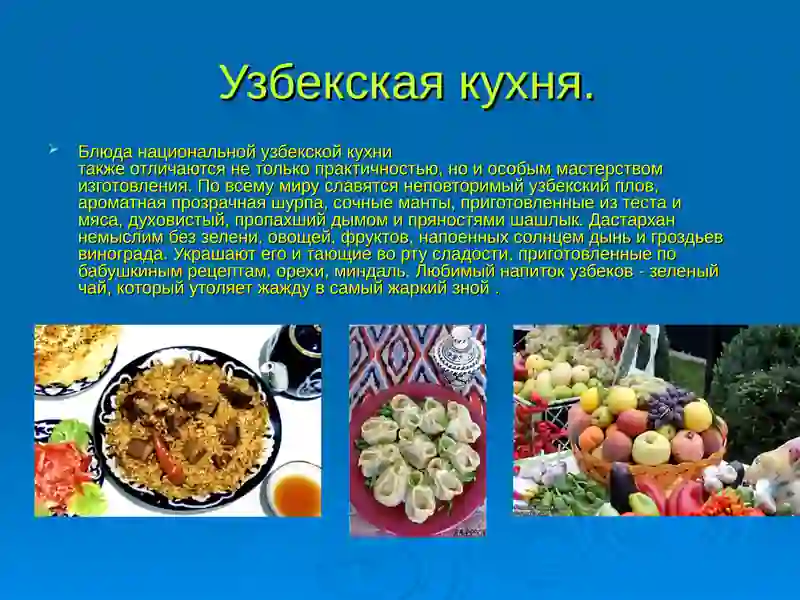 Узбекская кухня.

Блюда национальной узбекской кухни также отличаются не только практичностью, но и особым мастерством изготовления. По всему миру славятся неповторимый узбекский плов, ароматная прозрачная шурпа, сочные манты, приготовленные из теста и мяса, духовистый, пропахший дымом и пряностями шашлык. Дастархан немыслим без зелени, овощей, фруктов, напоенных солнцем дынь и гроздьев винограда. Украшают его и тающие во рту сладости, приготовленные по бабушкиным рецептам, орехи, миндаль. Любимый напиток узбеков - зеленый чай, который утоляет жажду в самый жаркий зной .